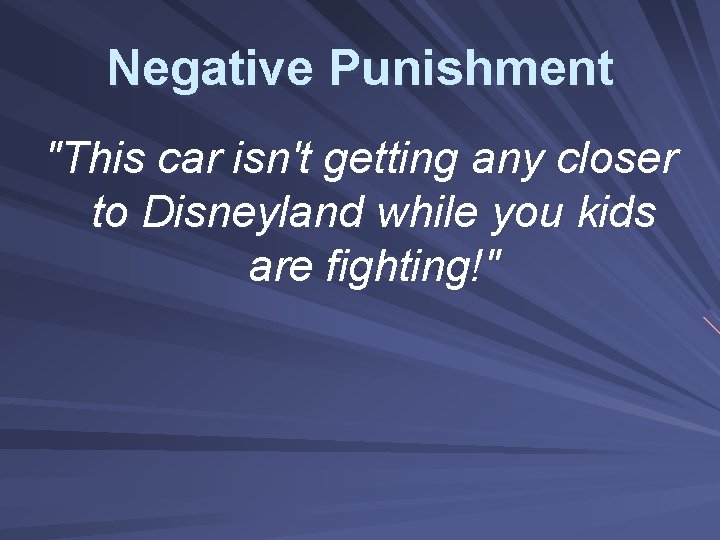 Negative Punishment

"This car isn't getting any closer to Disneyland while you kids are fighting!"